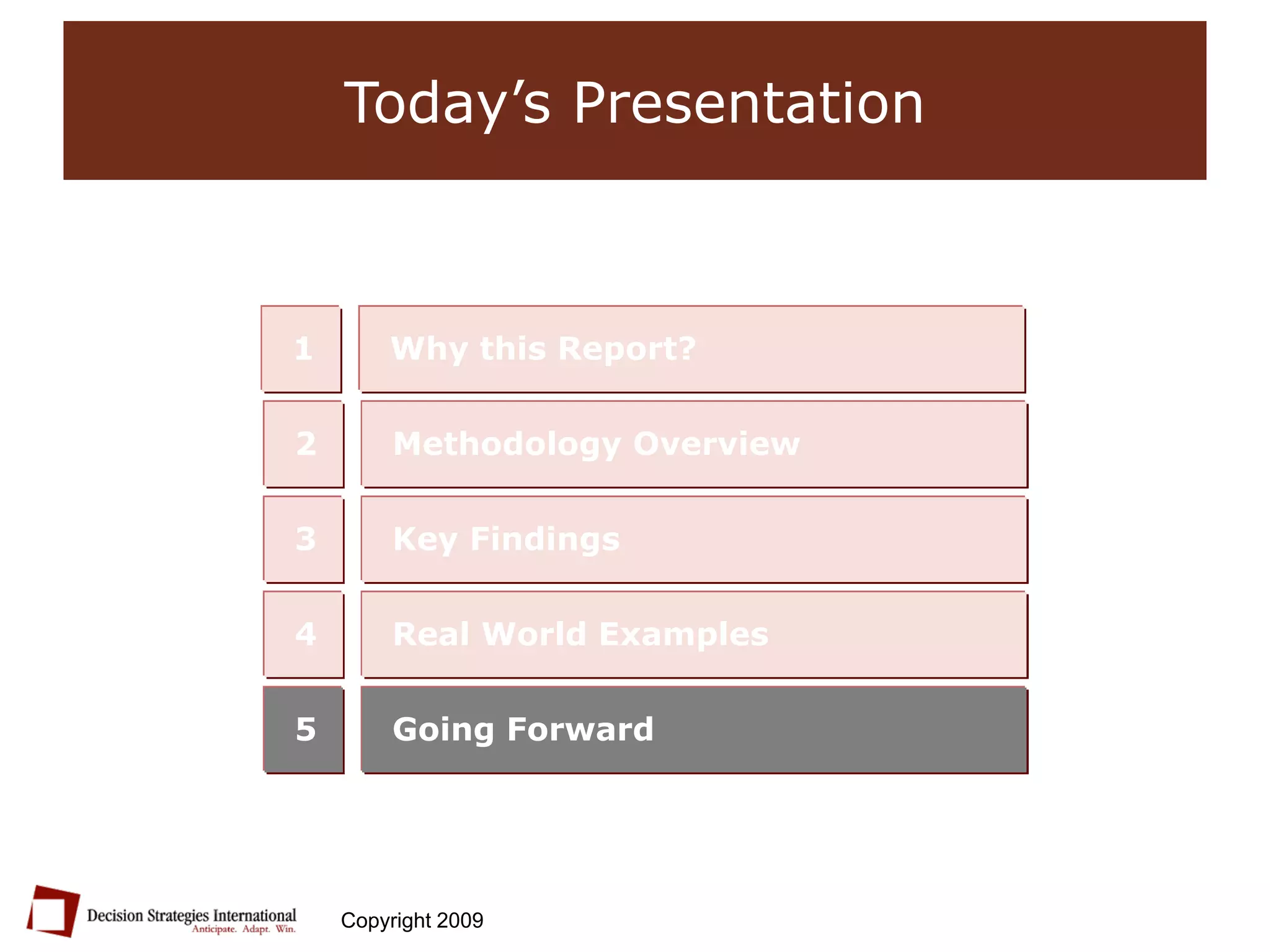 Today’s Presentation

1 Why this Report?

2 Methodology Overview

3 Key Findings

4 Real World Examples

5 Going Forward

Decision Strategies International
Anticipate. Adapt. Win.

Copyright 2009